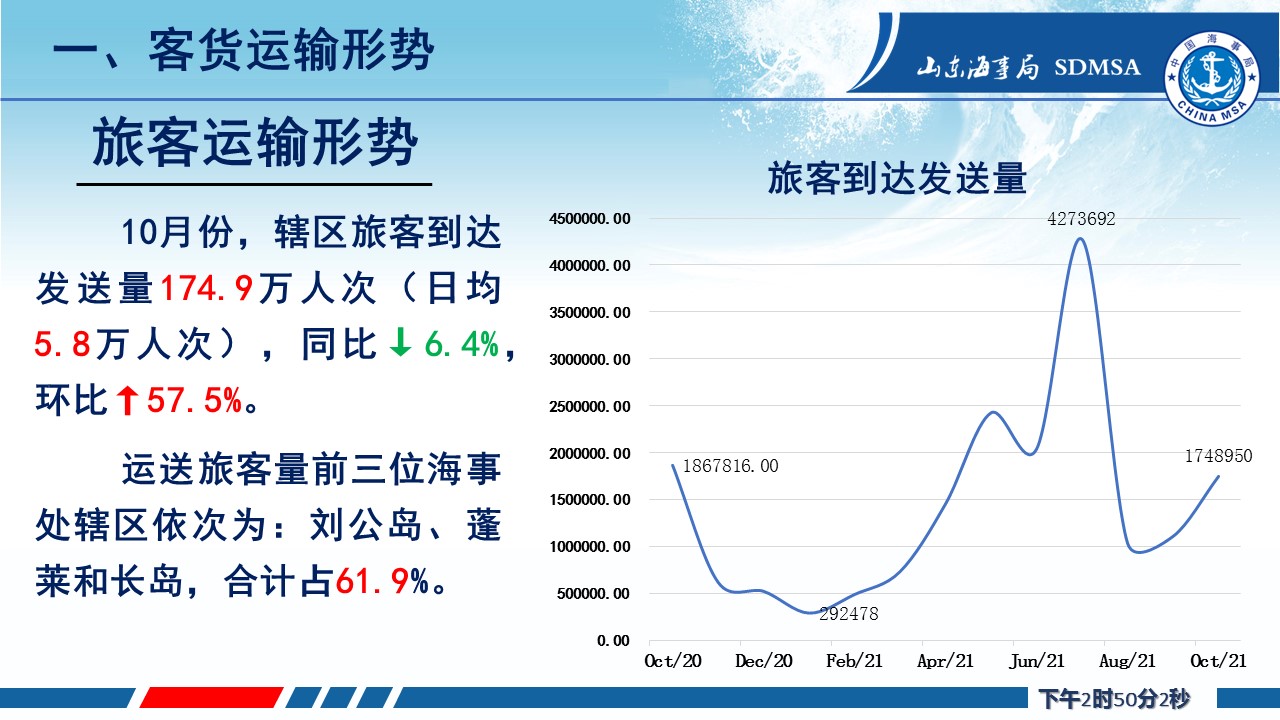 一、客货运输形势

山东海事局 SDMSA

中国海事局 CHINA MSA

旅客运输形势

10月份，辖区旅客到达发送量174.9万人次（日均5.8万人次），同比↓6.4%，环比↑57.5%。

运送旅客量前三位海事处辖区依次为：刘公岛、蓬莱和长岛，合计占61.9%。

旅客到达发送量

4500000.00
4000000.00
3500000.00
3000000.00
2500000.00
2000000.00
1500000.00
1000000.00
500000.00
0.00

1867816.00
292478
4273692
1748950

Oct/20 Dec/20 Feb/21 Apr/21 Jun/21 Aug/21 Oct/21

下午2时50分2秒